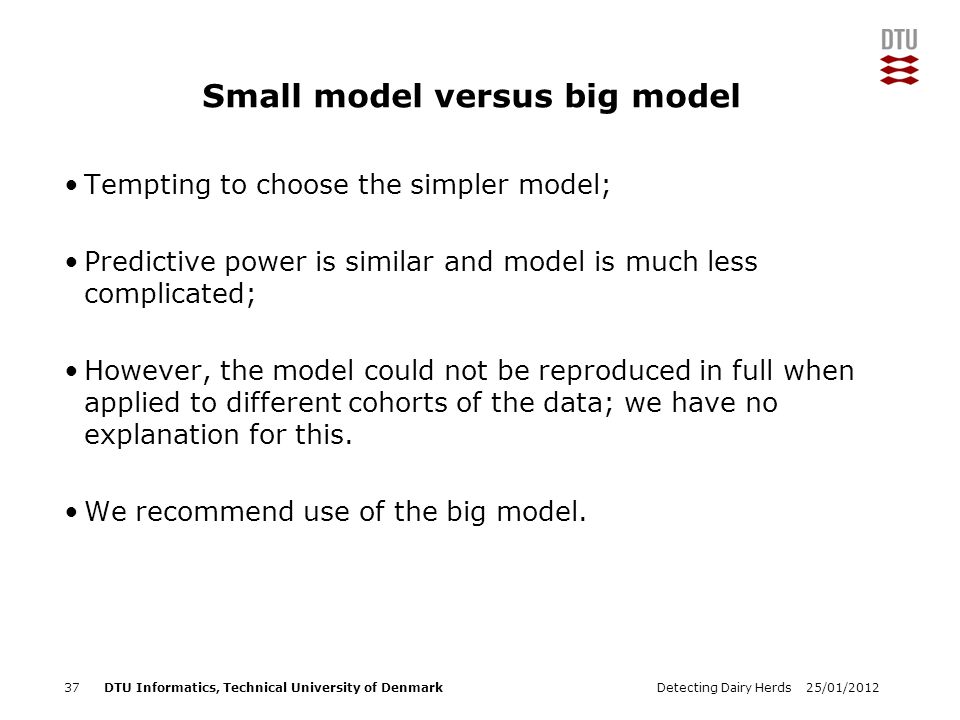 DTU

Small model versus big model

• Tempting to choose the simpler model;

• Predictive power is similar and model is much less complicated;

• However, the model could not be reproduced in full when applied to different cohorts of the data; we have no explanation for this.

• We recommend use of the big model.

37 DTU Informatics, Technical University of Denmark Detecting Dairy Herds 25/01/2012